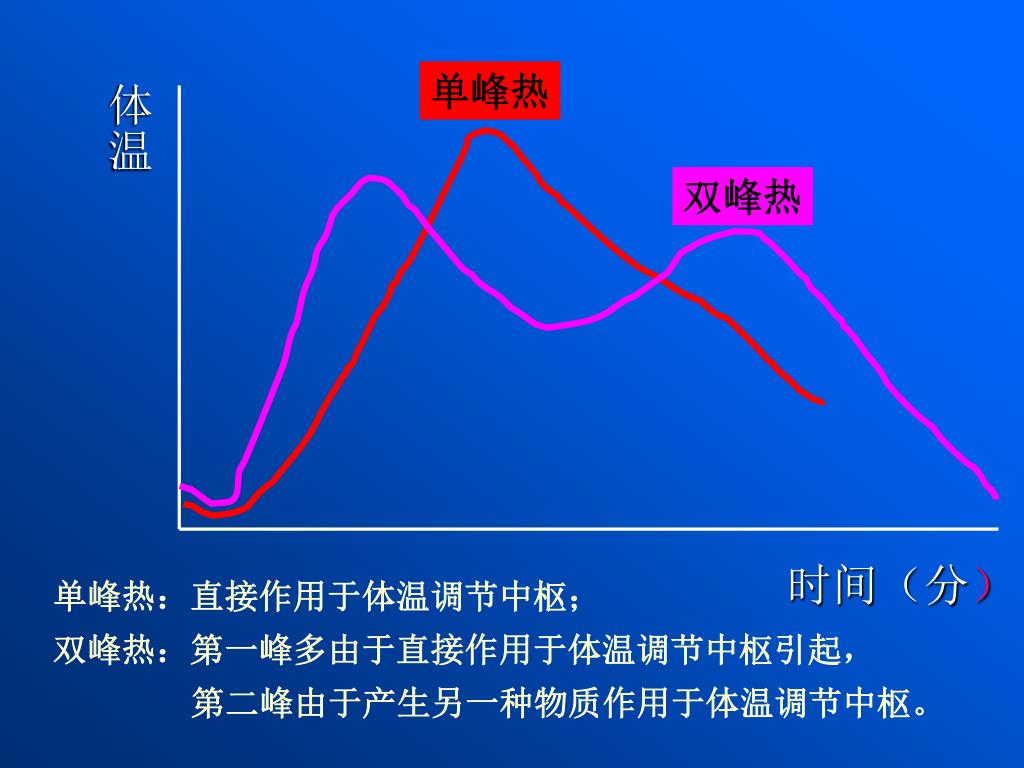 体温

单峰热

双峰热

时间（分）

单峰热：直接作用于体温调节中枢；

双峰热：第一峰多由于直接作用于体温调节中枢引起，

第二峰由于产生另一种物质作用于体温调节中枢。